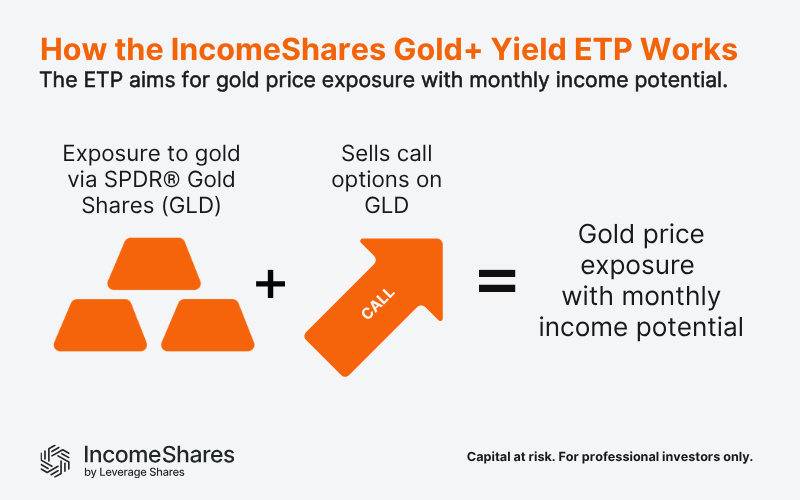 How the IncomeShares Gold+ Yield ETP Works

The ETP aims for gold price exposure with monthly income potential.

Exposure to gold via SPDR® Gold Shares (GLD)

+

Sells call options on GLD

CALL

=

Gold price exposure with monthly income potential

IncomeShares
by Leverage Shares

Capital at risk. For professional investors only.